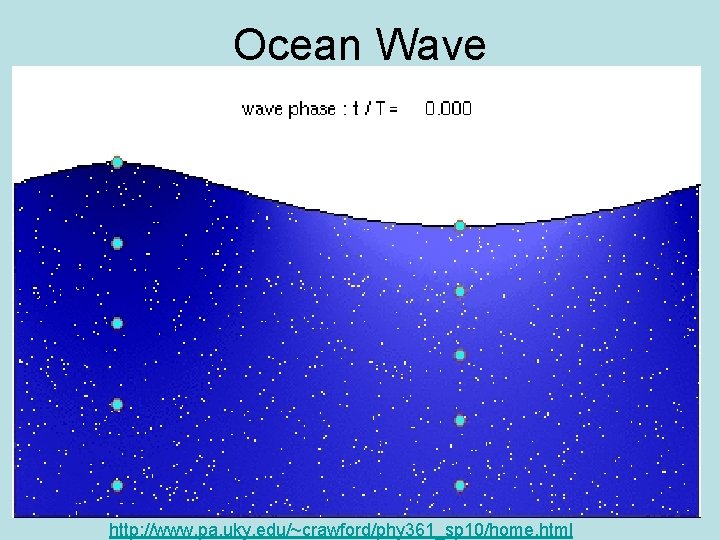 Ocean Wave

wave phase : t / T = 0.000

http://www.pa.uky.edu/~crawford/phy361_sp10/home.html